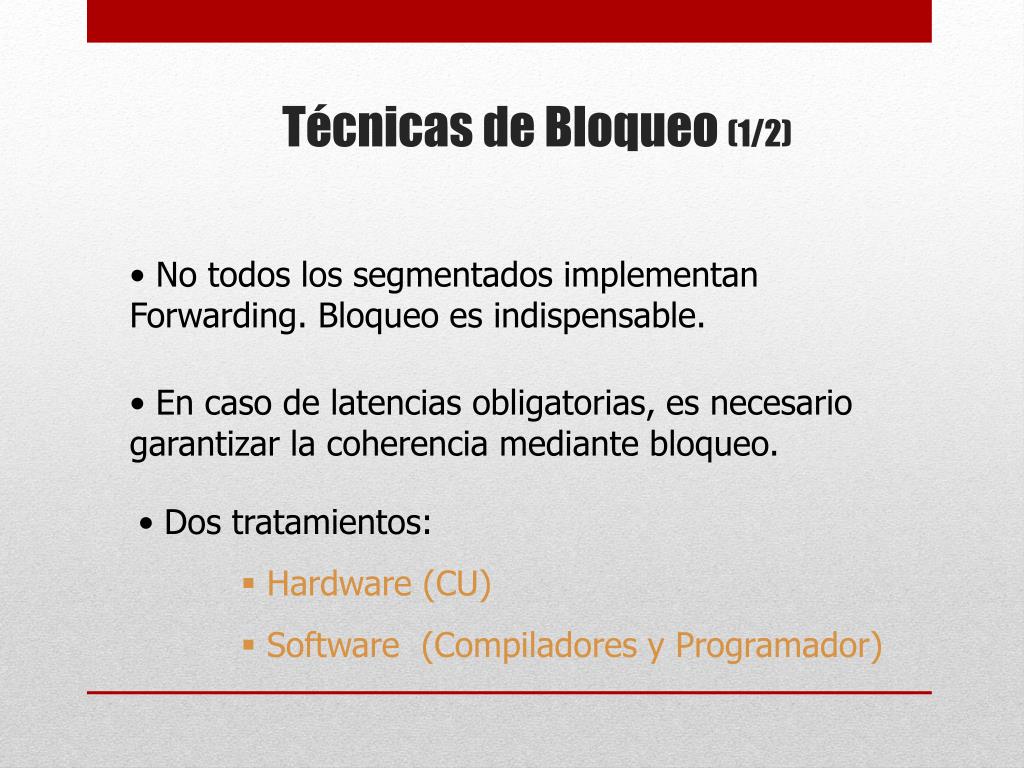 Técnicas de Bloqueo (1/2)

• No todos los segmentados implementan Forwarding. Bloqueo es indispensable.

• En caso de latencias obligatorias, es necesario garantizar la coherencia mediante bloqueo.

• Dos tratamientos:

▪ Hardware (CU)

▪ Software (Compiladores y Programador)